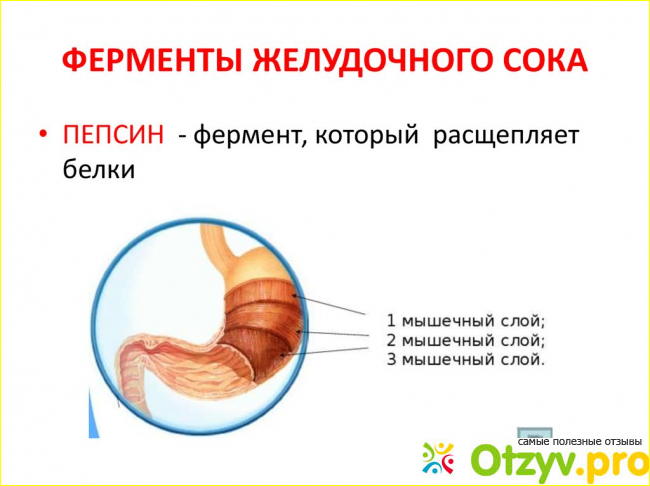 ФЕРМЕНТЫ ЖЕЛУДОЧНОГО СОКА

• ПЕПСИН - фермент, который расщепляет белки

1 мышечный слой;
2 мышечный слой;
3 мышечный слой.

самые полезные отзывы
Otzyv.pro